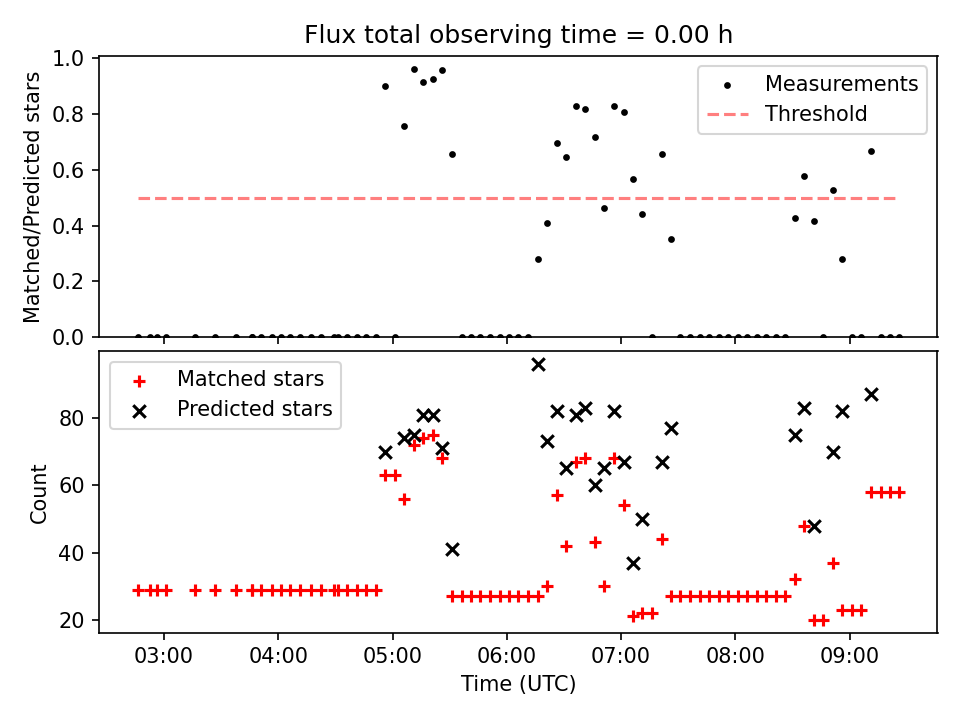 Flux total observing time = 0.00 h

Matched/Predicted stars

1.0
0.8
0.6
0.4
0.2
0.0

Measurements
Threshold

Count

80
60
40
20

Matched stars
Predicted stars

03:00
04:00
05:00
06:00
07:00
08:00
09:00

Time (UTC)